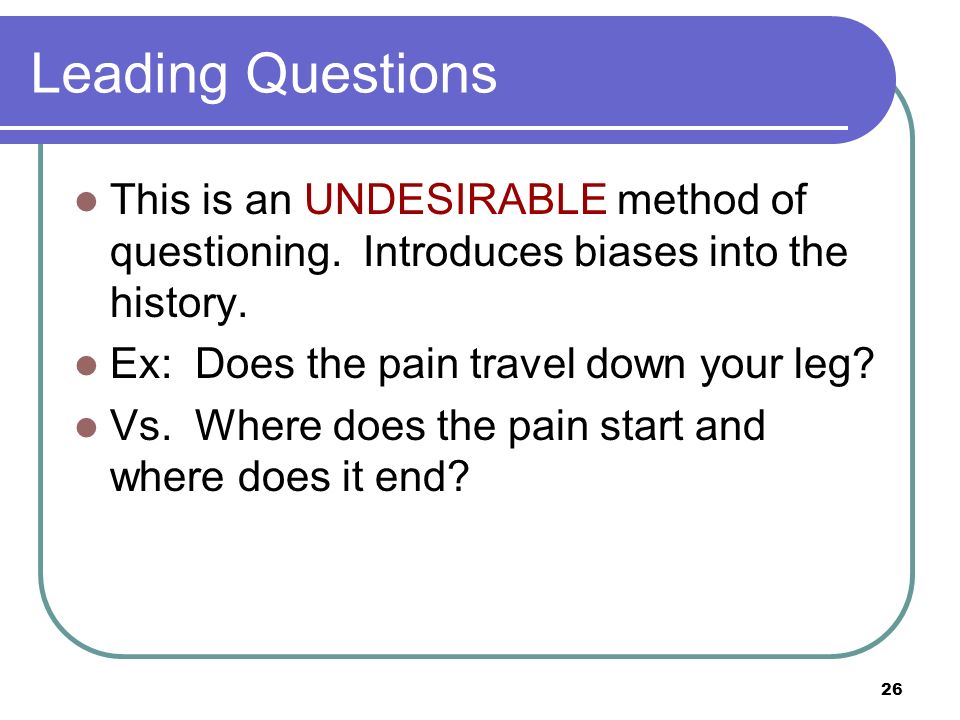 Leading Questions

- This is an UNDESIRABLE method of questioning. Introduces biases into the history.
- Ex: Does the pain travel down your leg?
- Vs. Where does the pain start and where does it end?

26